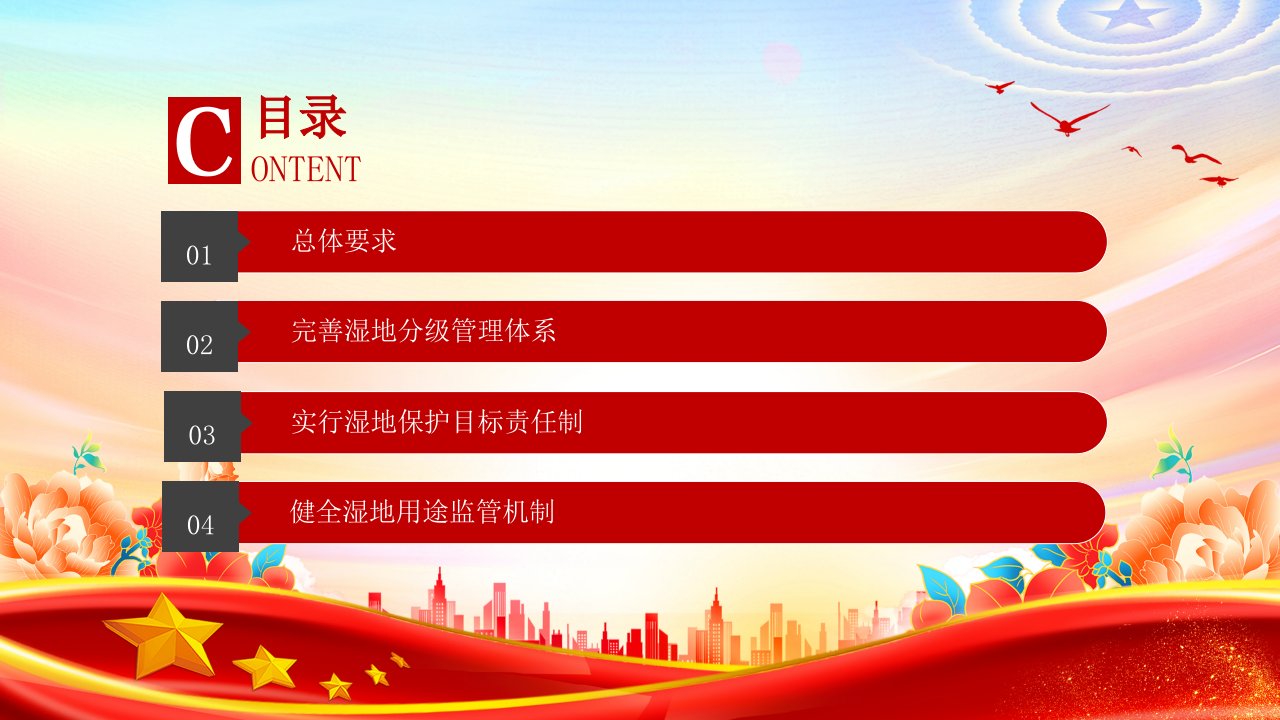 C 目录
ONTENT

01 总体要求

02 完善湿地分级管理体系

03 实行湿地保护目标责任制

04 健全湿地用途监管机制